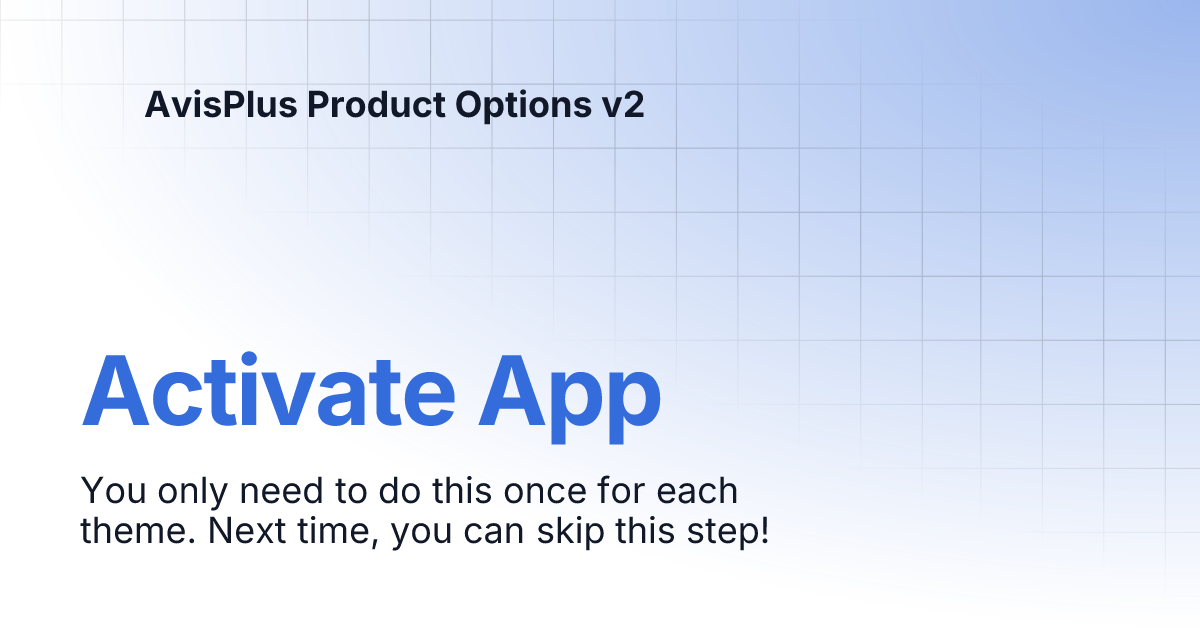 AvisPlus Product Options v2

Activate App

You only need to do this once for each theme. Next time, you can skip this step!